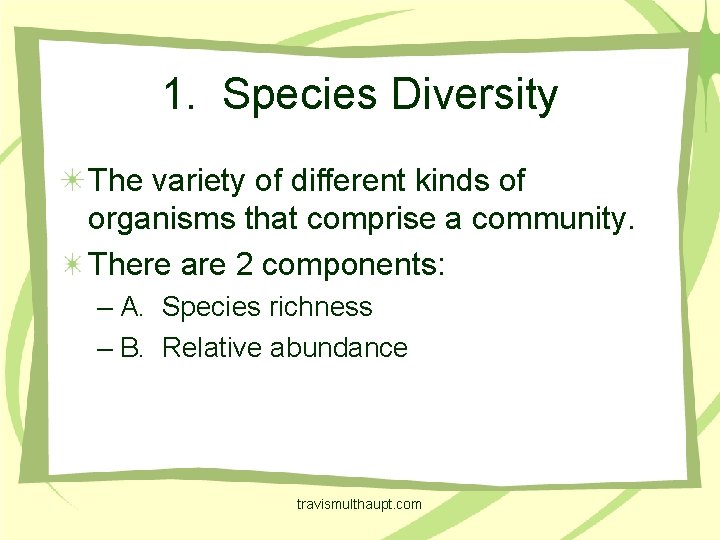 1. Species Diversity

The variety of different kinds of organisms that comprise a community.

There are 2 components:

– A. Species richness

– B. Relative abundance

travismulthaupt.com